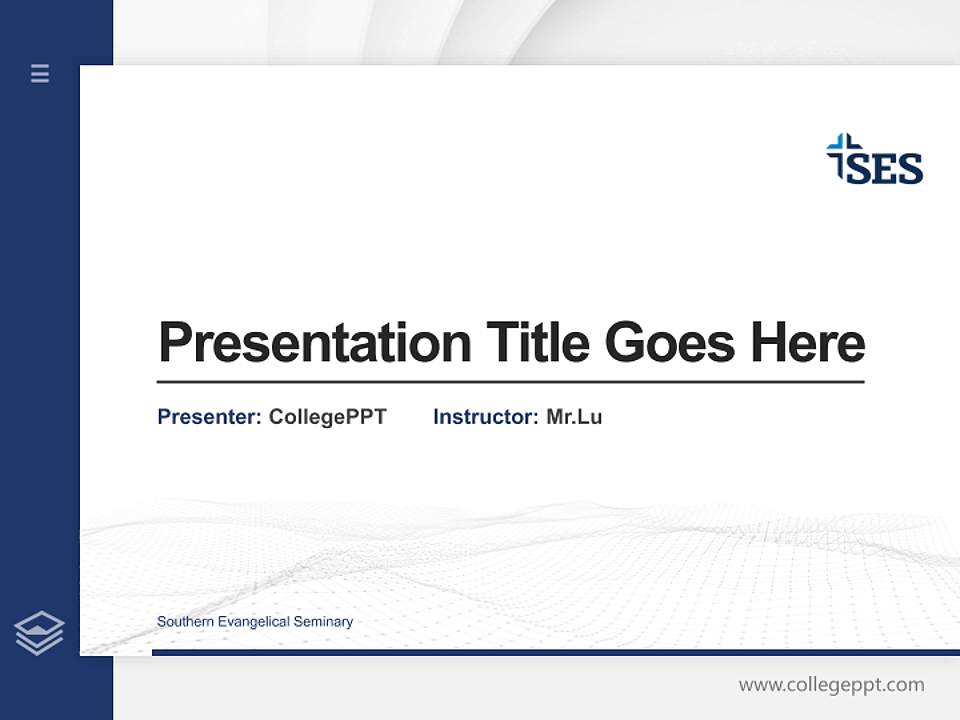 SES

Presentation Title Goes Here

Presenter: CollegePPT Instructor: Mr.Lu

Southern Evangelical Seminary

www.collegeppt.com